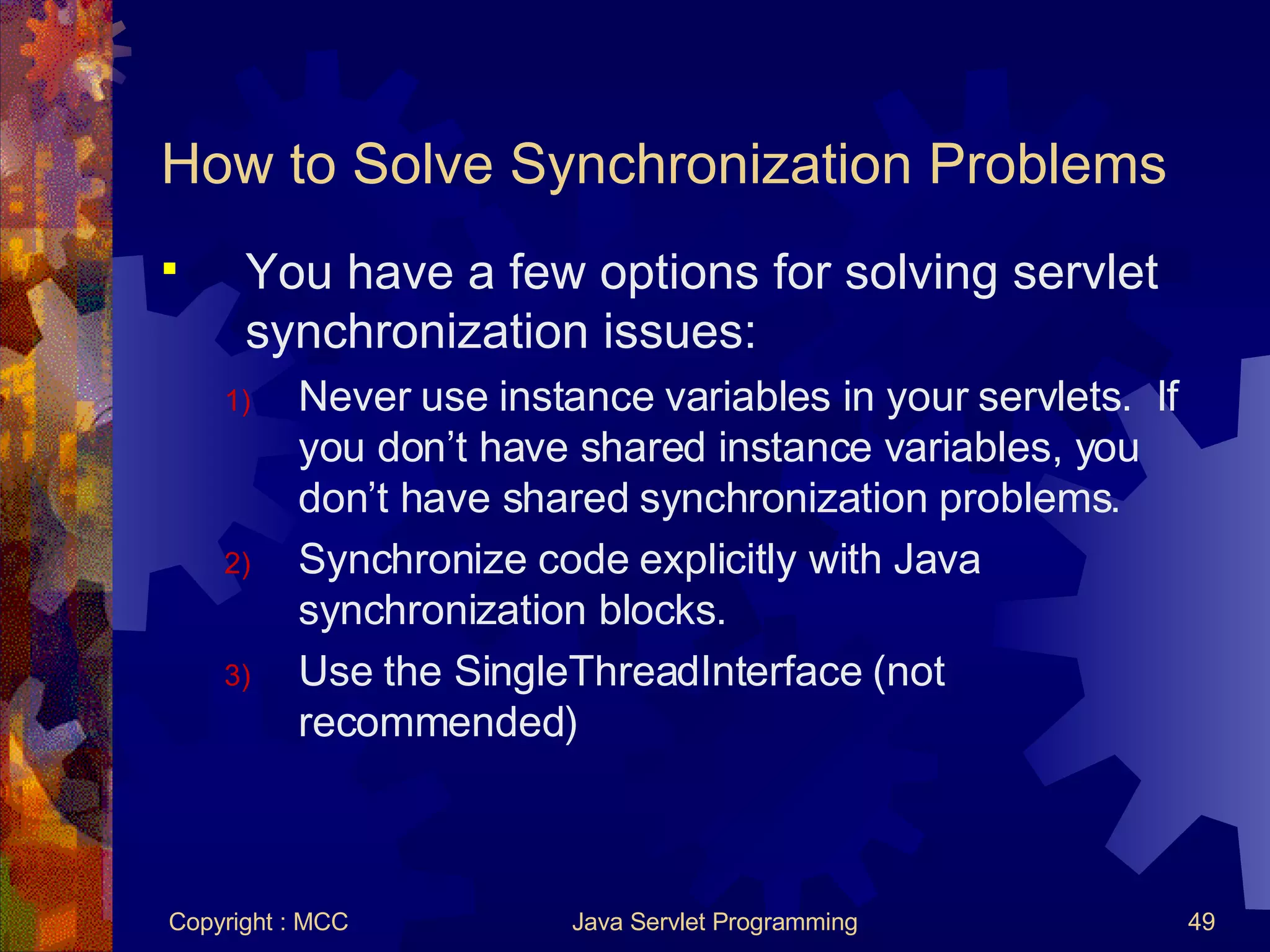 How to Solve Synchronization Problems

▪ You have a few options for solving servlet synchronization issues:

1) Never use instance variables in your servlets. If you don’t have shared instance variables, you don’t have shared synchronization problems.

2) Synchronize code explicitly with Java synchronization blocks.

3) Use the SingleThreadInterface (not recommended)

Copyright : MCC Java Servlet Programming 49